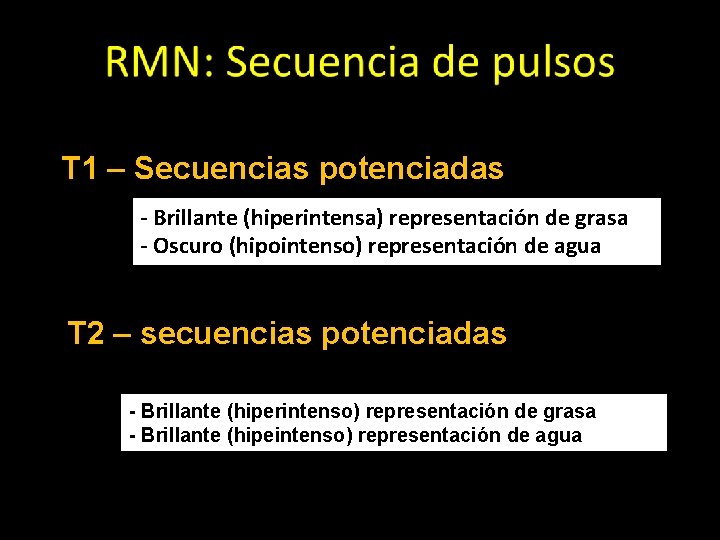 RMN: Secuencia de pulsos

T1 – Secuencias potenciadas

- Brillante (hiperintensa) representación de grasa
- Oscuro (hipointenso) representación de agua

T2 – secuencias potenciadas

- Brillante (hiperintenso) representación de grasa
- Brillante (hipeintenso) representación de agua